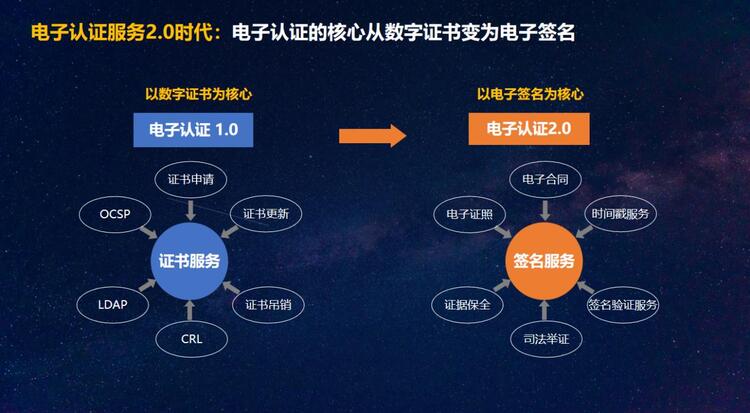 电子认证服务2.0时代：电子认证的核心从数字证书变为电子签名

以数字证书为核心

电子认证 1.0

证书申请

OCSP

证书更新

证书服务

LDAP

证书吊销

CRL

以电子签名为核心

电子认证2.0

电子合同

电子证照

时间戳服务

签名服务

证据保全

签名验证服务

司法举证